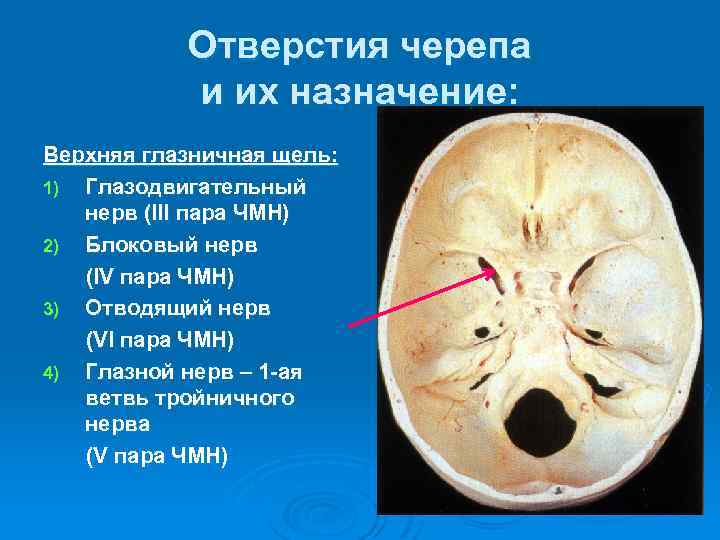 Отверстия черепа и их назначение:

Верхняя глазничная щель:

1) Глазодвигательный нерв (III пара ЧМН)

2) Блоковый нерв
(IV пара ЧМН)

3) Отводящий нерв
(VI пара ЧМН)

4) Глазной нерв – 1-ая ветвь тройничного нерва
(V пара ЧМН)